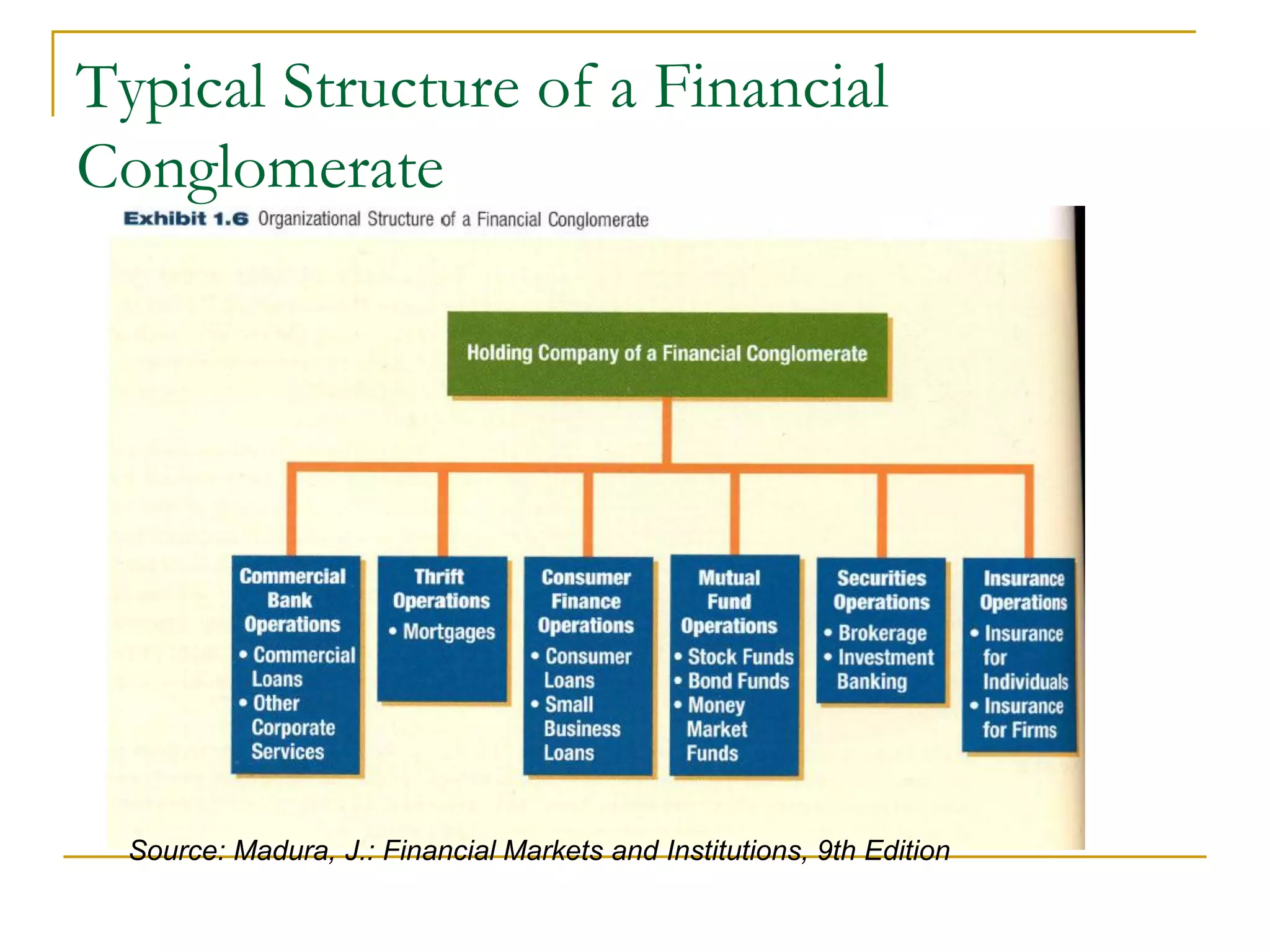 Typical Structure of a Financial Conglomerate

Exhibit 1.6 Organizational Structure of a Financial Conglomerate

Holding Company of a Financial Conglomerate

Commercial Bank Operations
• Commercial Loans
• Other Corporate Services

Thrift Operations
• Mortgages

Consumer Finance Operations
• Consumer Loans
• Small Business Loans

Mutual Fund Operations
• Stock Funds
• Bond Funds
• Money Market Funds

Securities Operations
• Brokerage
• Investment Banking

Insurance Operations
• Insurance for Individuals
• Insurance for Firms

Source: Madura, J.: Financial Markets and Institutions, 9th Edition